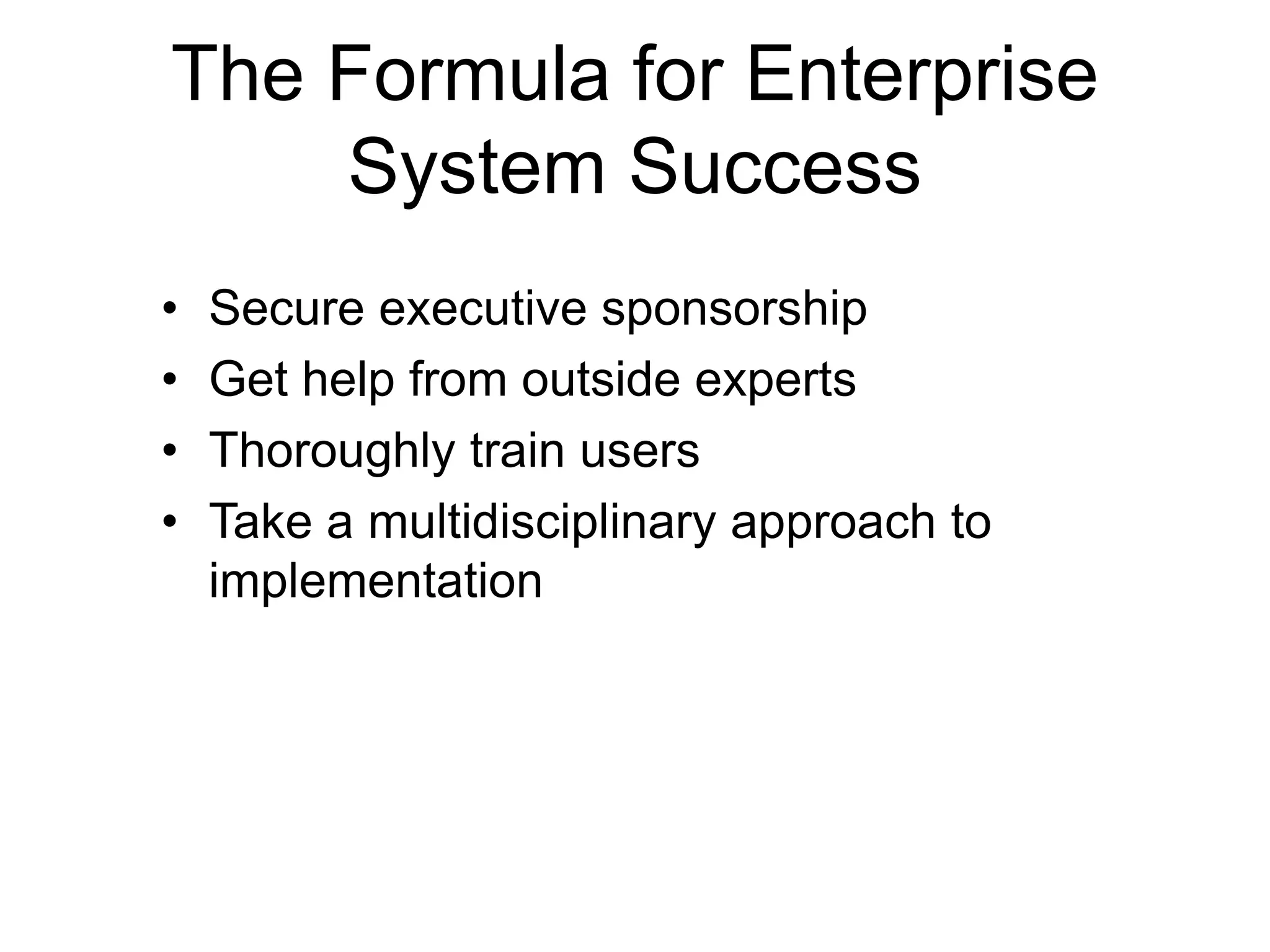 The Formula for Enterprise System Success

• Secure executive sponsorship
• Get help from outside experts
• Thoroughly train users
• Take a multidisciplinary approach to implementation